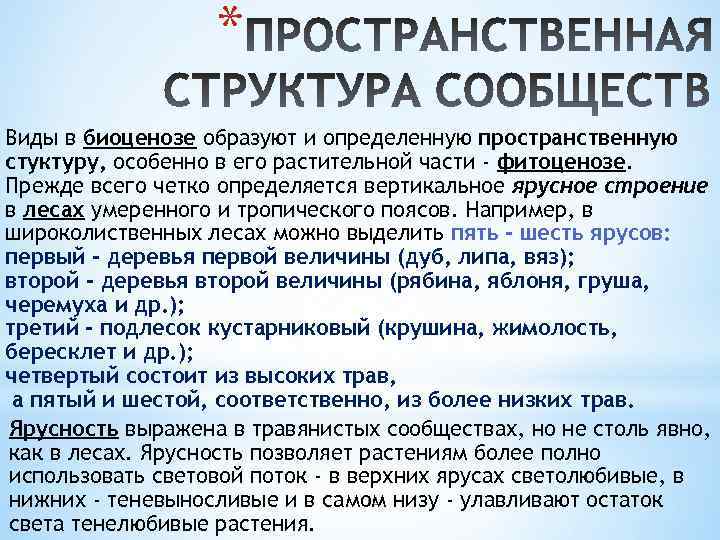 *ПРОСТРАНСТВЕННАЯ СТРУКТУРА СООБЩЕСТВ

Виды в биоценозе образуют и определенную пространственную стуктуру, особенно в его растительной части - фитоценозе. Прежде всего четко определяется вертикальное ярусное строение в лесах умеренного и тропического поясов. Например, в широколиственных лесах можно выделить пять - шесть ярусов:
первый - деревья первой величины (дуб, липа, вяз);
второй - деревья второй величины (рябина, яблоня, груша, черемуха и др.);
третий - подлесок кустарниковый (крушина, жимолость, бересклет и др.);
четвертый состоит из высоких трав,
а пятый и шестой, соответственно, из более низких трав.

Ярусность выражена в травянистых сообществах, но не столь явно, как в лесах. Ярусность позволяет растениям более полно использовать световой поток - в верхних ярусах светолюбивые, в нижних - теневыносливые и в самом низу - улавливают остаток света тенелюбивые растения.